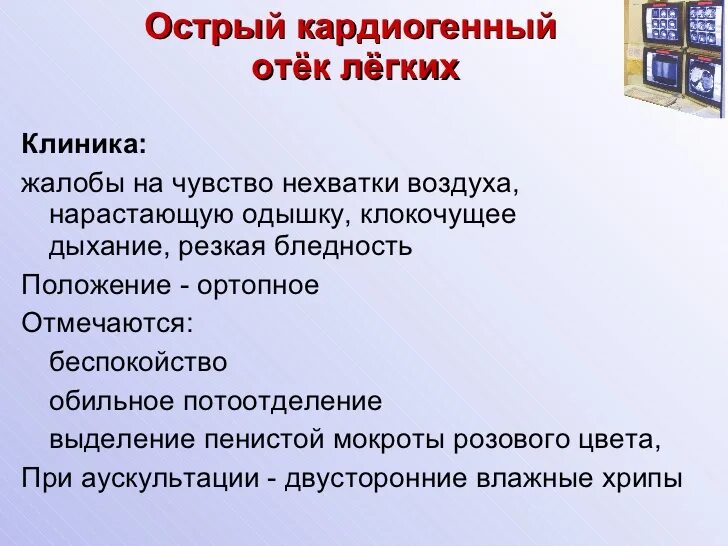 Острый кардиогенный отёк лёгких

Клиника:

жалобы на чувство нехватки воздуха, нарастающую одышку, клокочущее дыхание, резкая бледность

Положение - ортопное

Отмечаются:

беспокойство

обильное потоотделение

выделение пенистой мокроты розового цвета,

При аускультации - двусторонние влажные хрипы